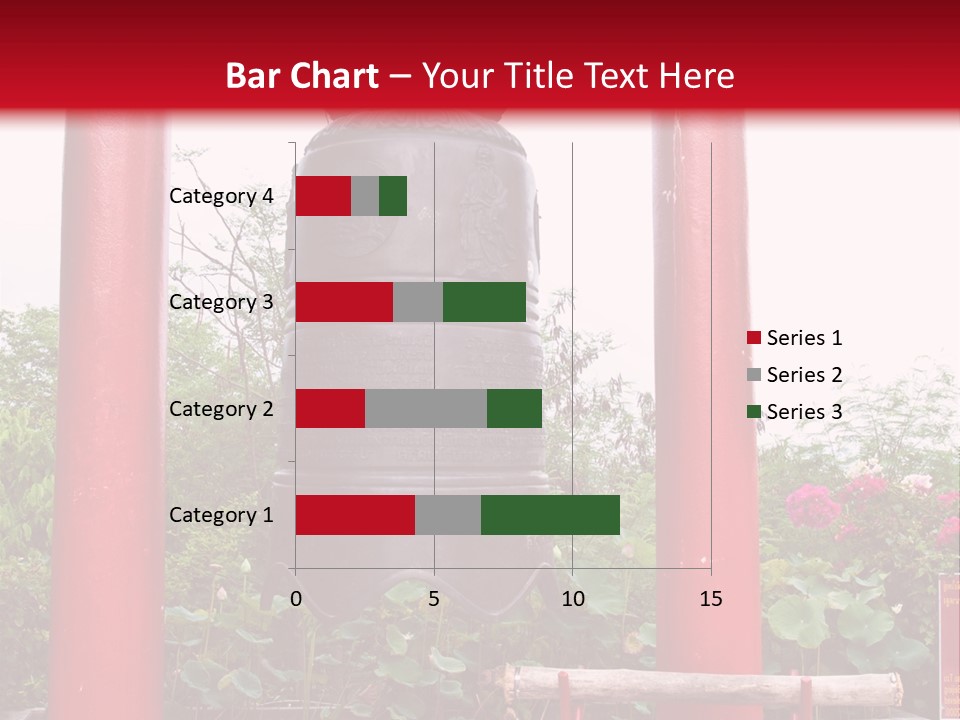 Bar Chart – Your Title Text Here

Category 4
Category 3
Category 2
Category 1

0
5
10
15

Series 1
Series 2
Series 3